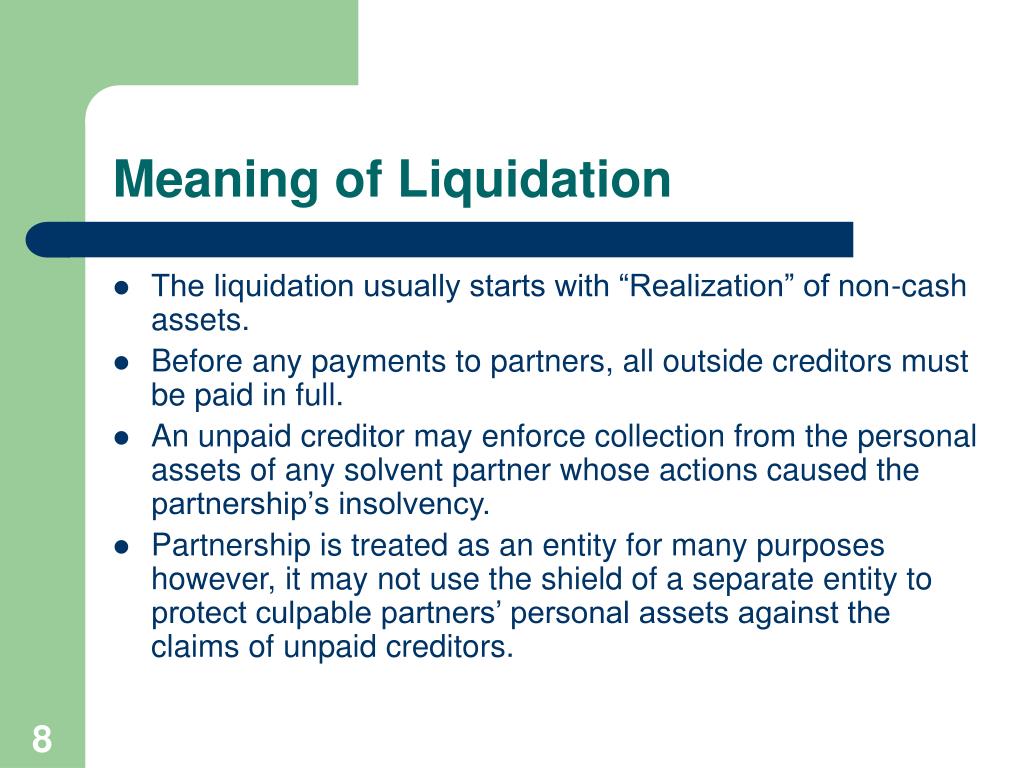 Meaning of Liquidation

- The liquidation usually starts with “Realization” of non-cash assets.
- Before any payments to partners, all outside creditors must be paid in full.
- An unpaid creditor may enforce collection from the personal assets of any solvent partner whose actions caused the partnership’s insolvency.
- Partnership is treated as an entity for many purposes however, it may not use the shield of a separate entity to protect culpable partners’ personal assets against the claims of unpaid creditors.

8